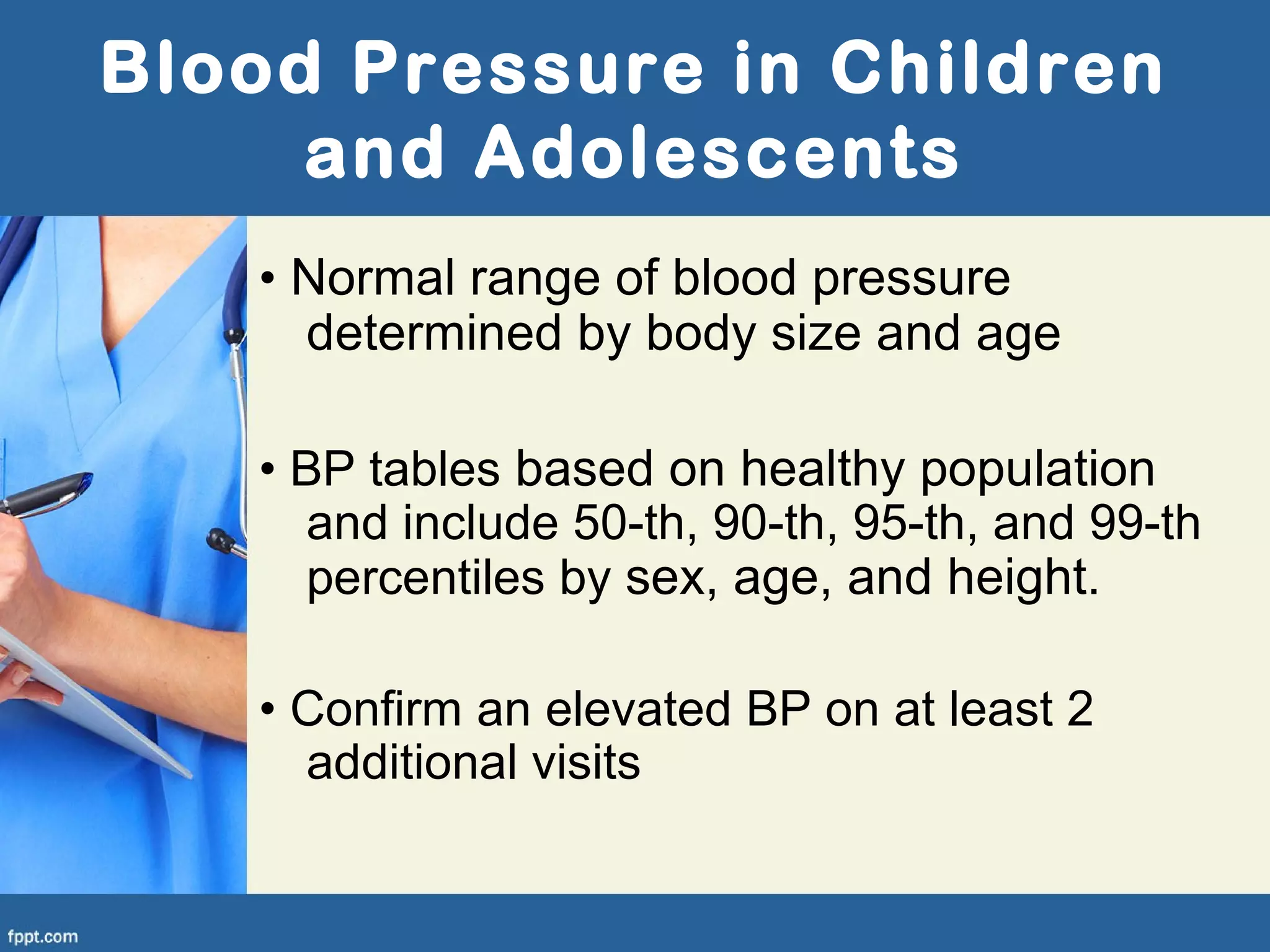 Blood Pressure in Children and Adolescents

• Normal range of blood pressure determined by body size and age

• BP tables based on healthy population and include 50-th, 90-th, 95-th, and 99-th percentiles by sex, age, and height.

• Confirm an elevated BP on at least 2 additional visits

fppt.com